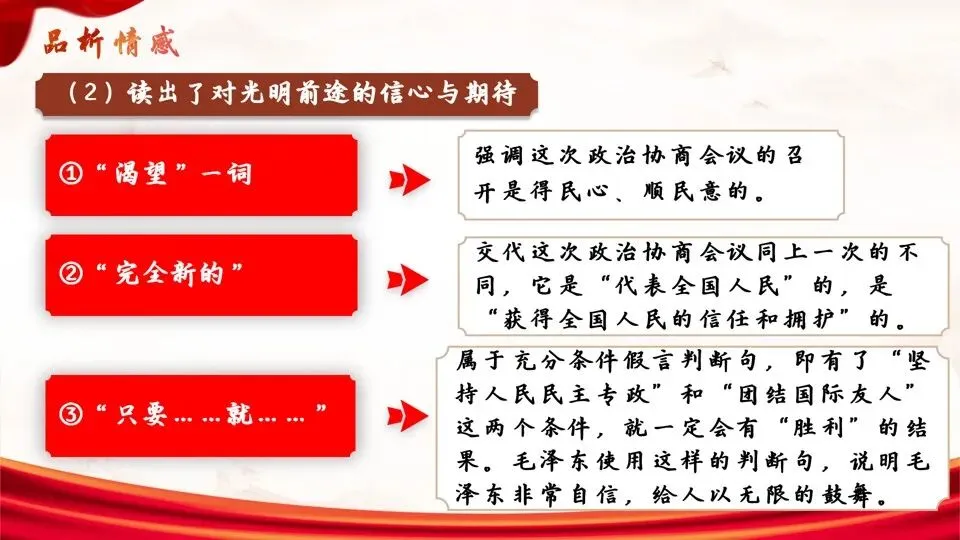 品析情感

（2）读出了对光明前途的信心与期待

①“渴望”一词

强调这次政治协商会议的召开是得民心、顺民意的。

②“完全新的”

交代这次政治协商会议同上一次的不同，它是“代表全国人民”的，是“获得全国人民的信任和拥护”的。

③“只要……就……”

属于充分条件假言判断句，即有了“坚持人民民主专政”和“团结国际友人”这两个条件，就一定会有“胜利”的结果。毛泽东使用这样的判断句，说明毛泽东非常自信，给人以无限的鼓舞。